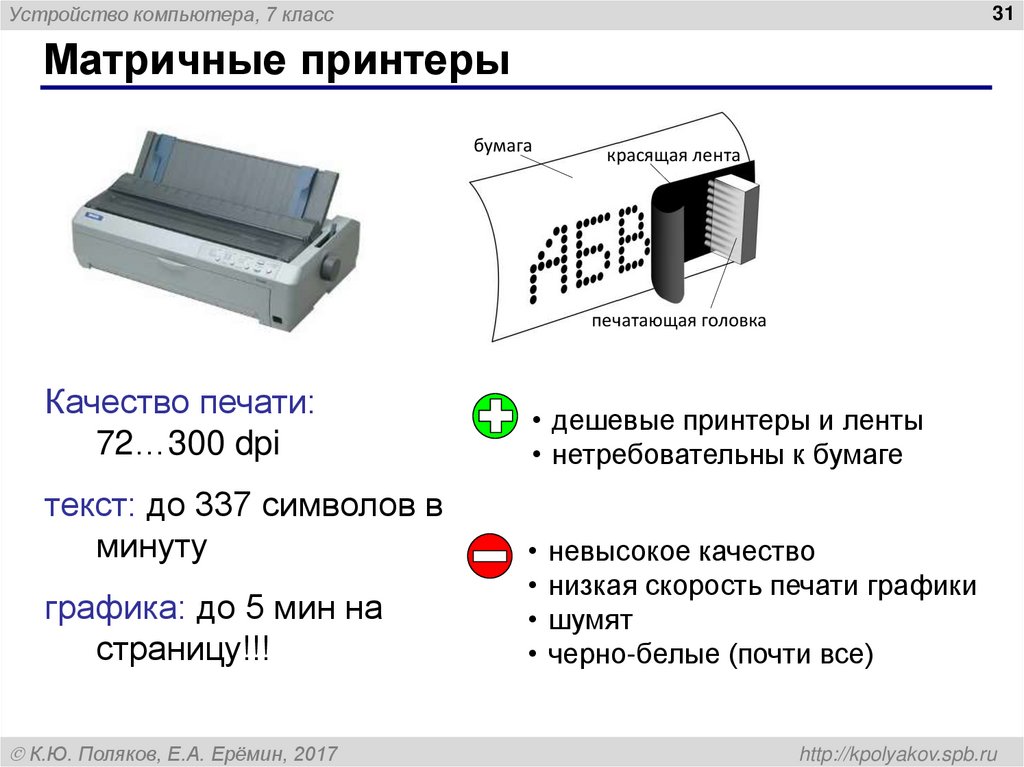 Устройство компьютера, 7 класс

31

Матричные принтеры

бумага

красящая лента

АБВ

печатающая головка

Качество печати:
72…300 dpi

текст: до 337 символов в минуту

графика: до 5 мин на страницу!!!

• дешевые принтеры и ленты
• нетребовательны к бумаге

• невысокое качество
• низкая скорость печати графики
• шумят
• черно-белые (почти все)

© К.Ю. Поляков, Е.А. Ерёмин, 2017

http://kpolyakov.spb.ru